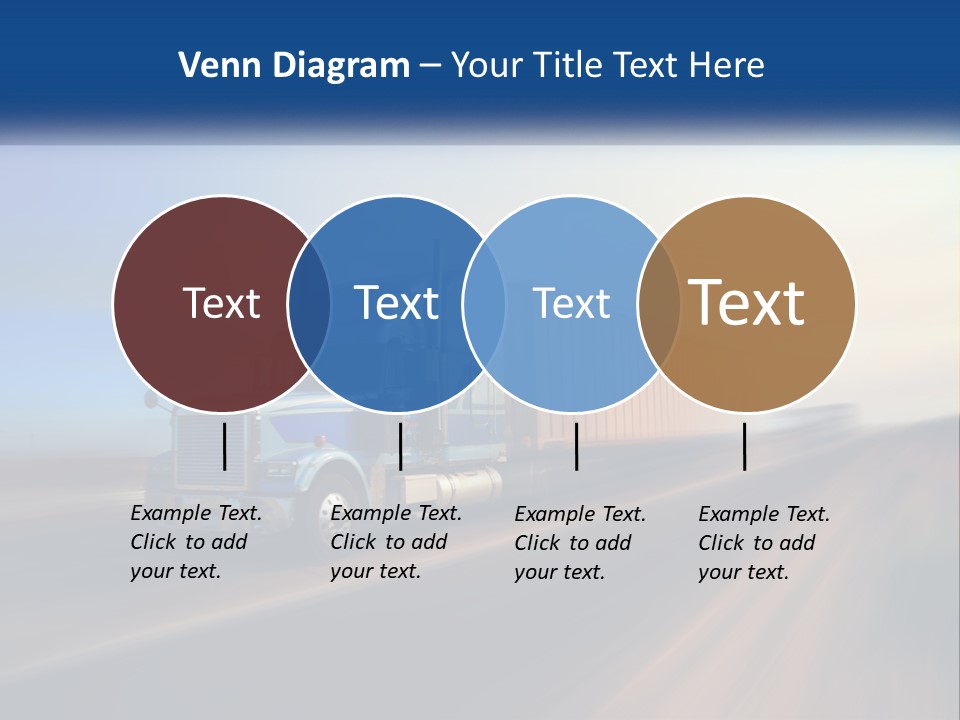 Venn Diagram – Your Title Text Here

Text

Text

Text

Text

Example Text. Click to add your text.

Example Text. Click to add your text.

Example Text. Click to add your text.

Example Text. Click to add your text.